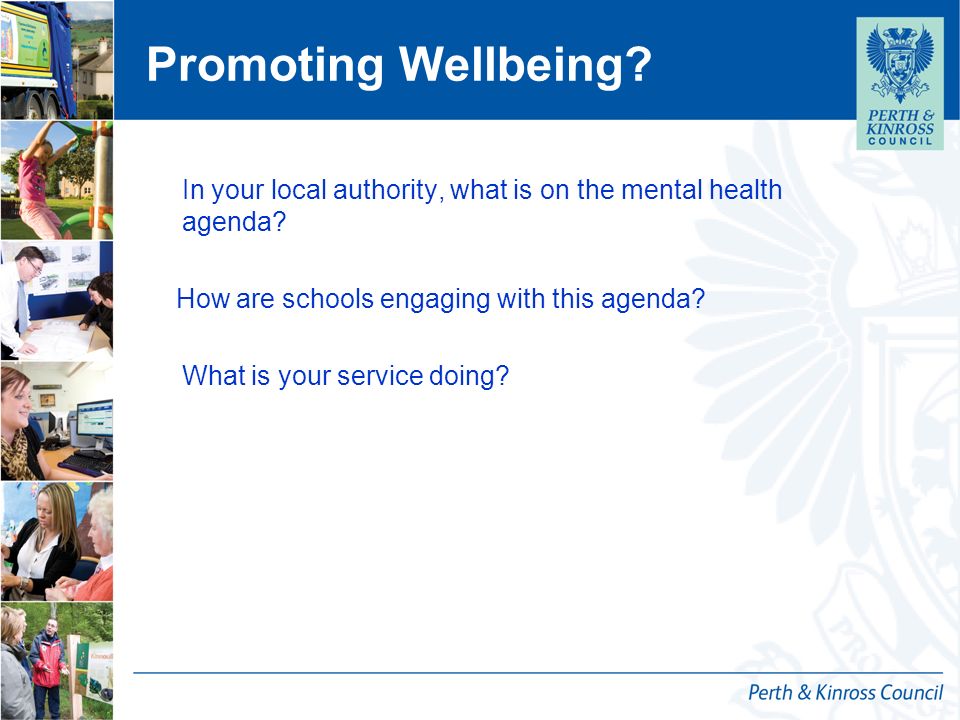 Promoting Wellbeing?

PERTH & KINROSS COUNCIL

In your local authority, what is on the mental health agenda?

How are schools engaging with this agenda?

What is your service doing?

Perth & Kinross Council